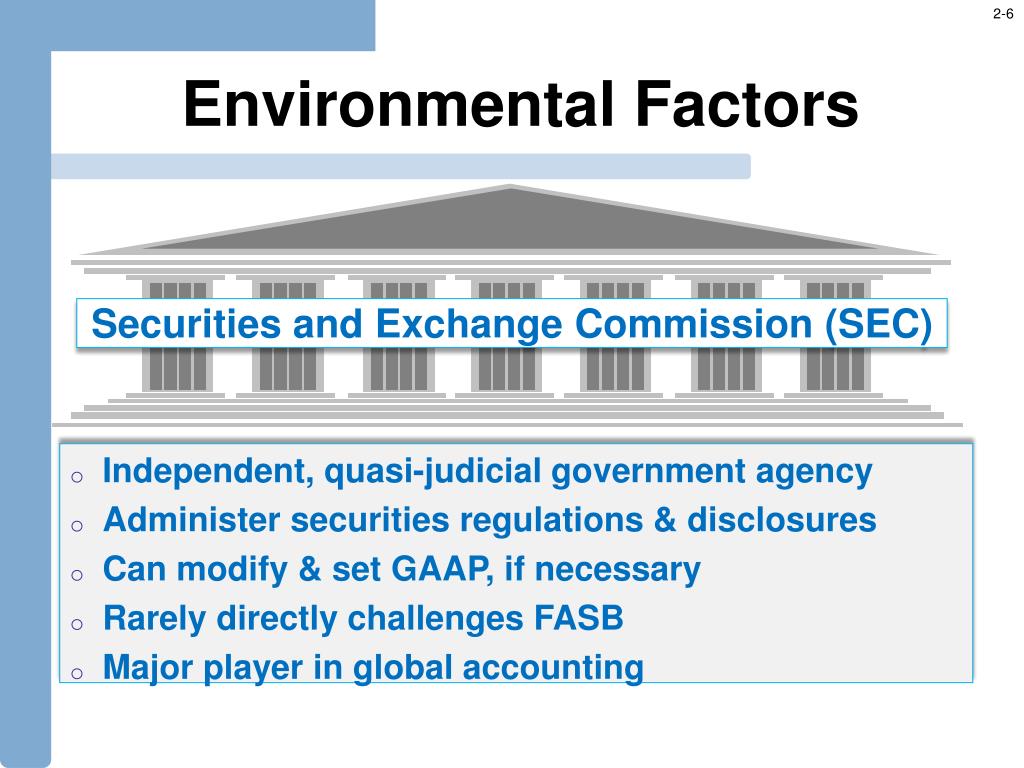 2-6

Environmental Factors

Securities and Exchange Commission (SEC)

o Independent, quasi-judicial government agency
o Administer securities regulations & disclosures
o Can modify & set GAAP, if necessary
o Rarely directly challenges FASB
o Major player in global accounting